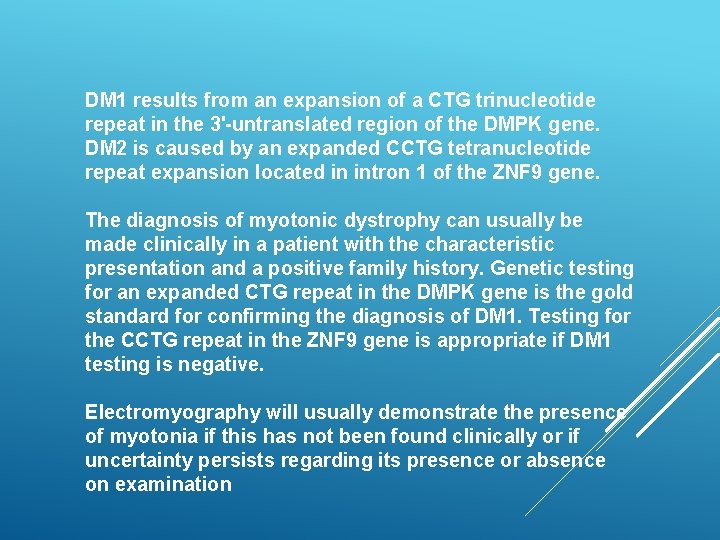 DM1 results from an expansion of a CTG trinucleotide repeat in the 3'-untranslated region of the DMPK gene. DM2 is caused by an expanded CCTG tetranucleotide repeat expansion located in intron 1 of the ZNF9 gene.

The diagnosis of myotonic dystrophy can usually be made clinically in a patient with the characteristic presentation and a positive family history. Genetic testing for an expanded CTG repeat in the DMPK gene is the gold standard for confirming the diagnosis of DM1. Testing for the CCTG repeat in the ZNF9 gene is appropriate if DM1 testing is negative.

Electromyography will usually demonstrate the presence of myotonia if this has not been found clinically or if uncertainty persists regarding its presence or absence on examination